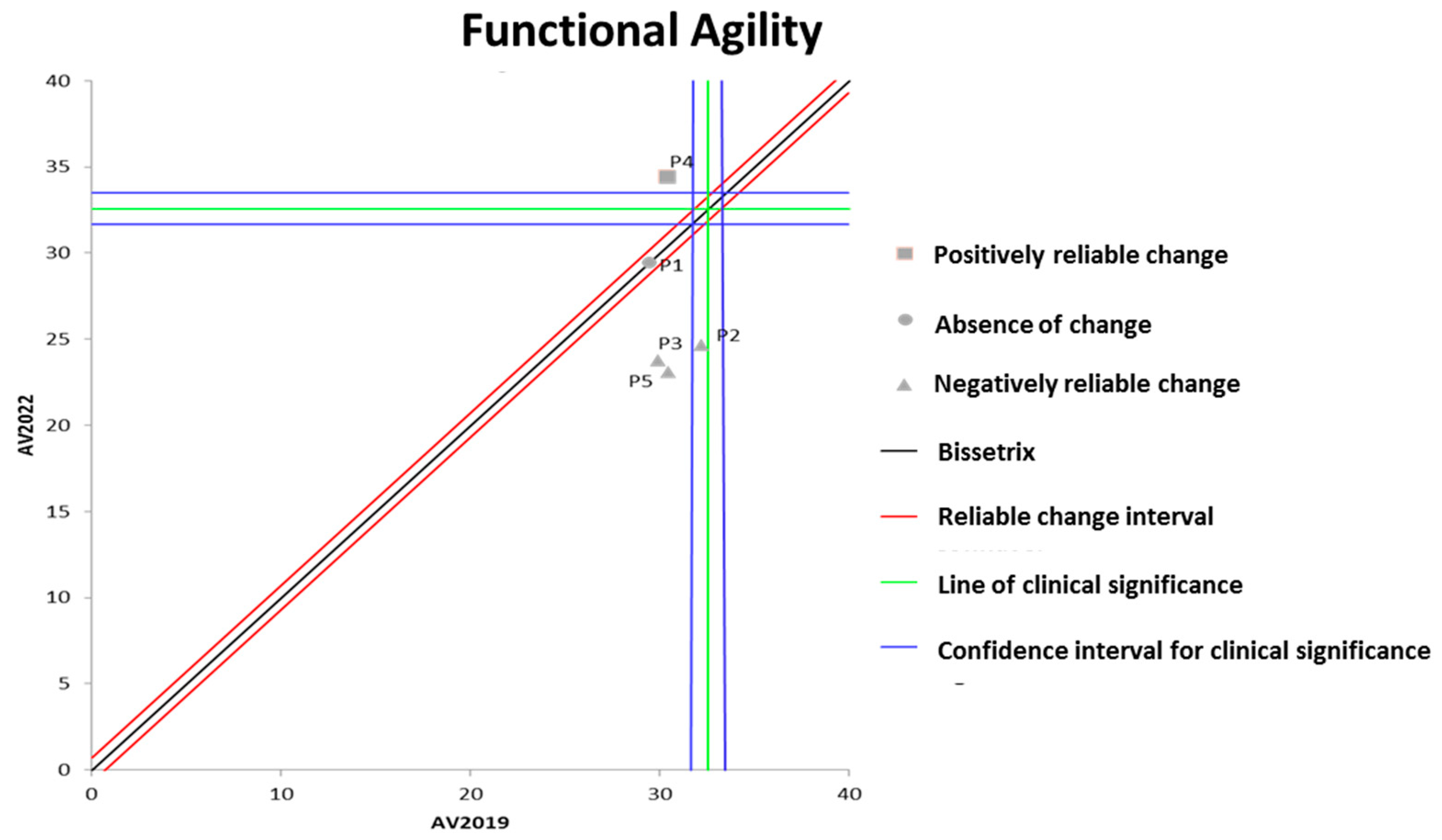 Functional Agility

40
35
30
25
20
15
10
5
0

AV2022

P4
P1
P3
P2
P5

0
10
20
30
40

AV2019

Positively reliable change

Absence of change

Negatively reliable change

Bissetrix

Reliable change interval

Line of clinical significance

Confidence interval for clinical significance